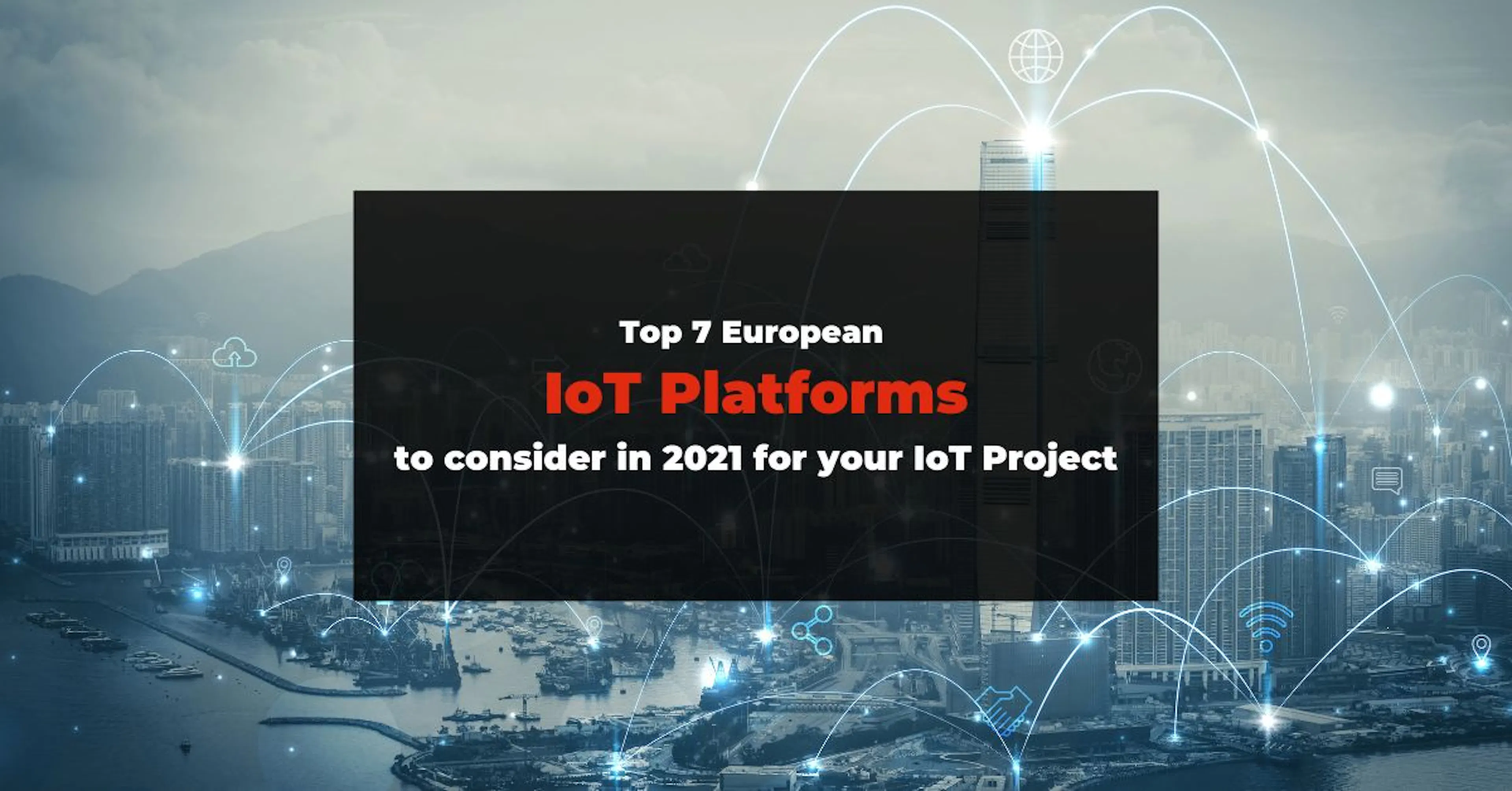 Top 7 European

IoT Platforms

to consider in 2021 for your IoT Project